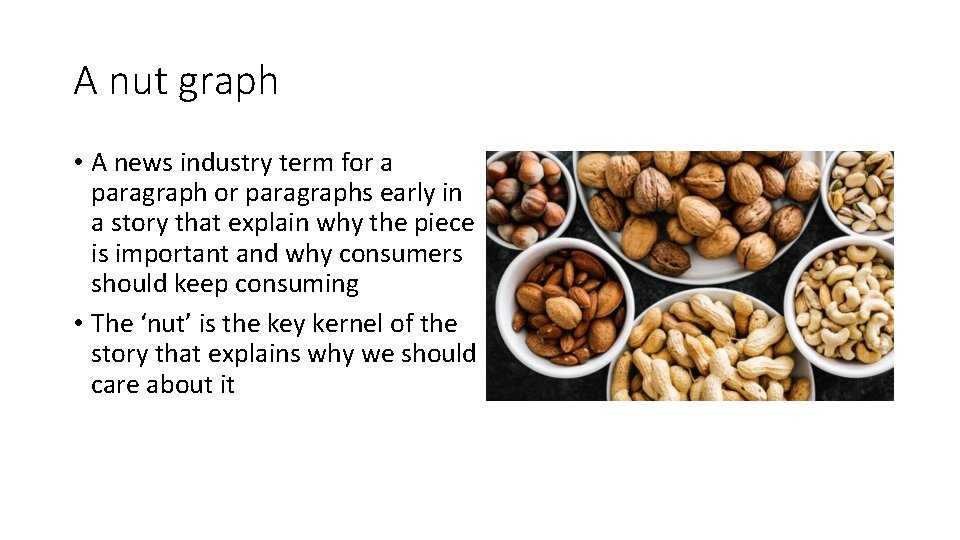 A nut graph

• A news industry term for a paragraph or paragraphs early in a story that explain why the piece is important and why consumers should keep consuming

• The ‘nut’ is the key kernel of the story that explains why we should care about it